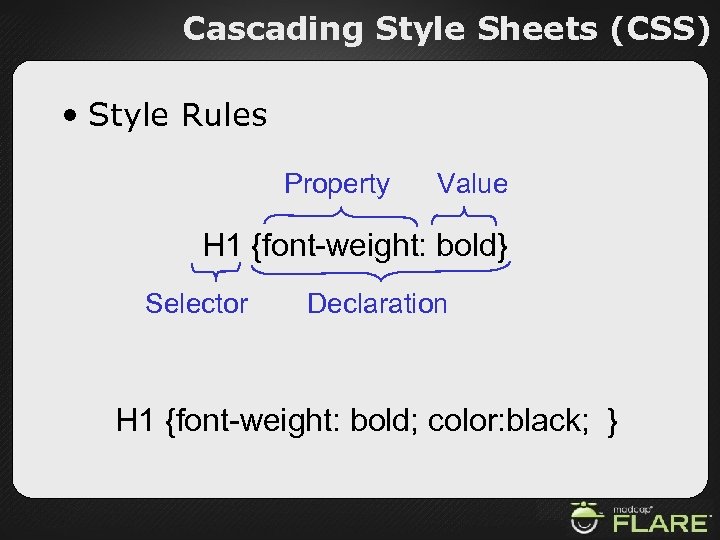 Cascading Style Sheets (CSS)

• Style Rules

Property Value

H1 {font-weight: bold}

Selector Declaration

H1 {font-weight: bold; color:black; }

madcap FLARE